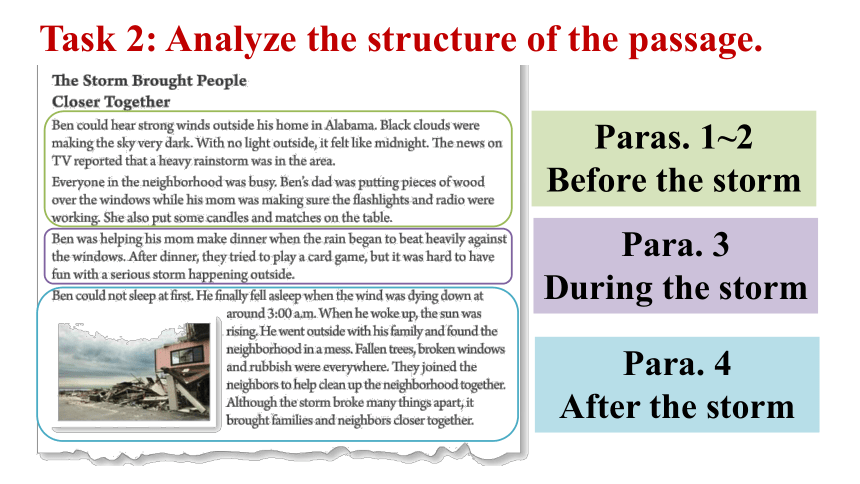 Task 2: Analyze the structure of the passage.

The Storm Brought People Closer Together

Ben could hear strong winds outside his home in Alabama. Black clouds were making the sky very dark. With no light outside, it felt like midnight. The news on TV reported that a heavy rainstorm was in the area.

Everyone in the neighborhood was busy. Ben's dad was putting pieces of wood over the windows while his mom was making sure the flashlights and radio were working. She also put some candles and matches on the table.

Ben was helping his mom make dinner when the rain began to beat heavily against the windows. After dinner, they tried to play a card game, but it was hard to have fun with a serious storm happening outside.

Ben could not sleep at first. He finally fell asleep when the wind was dying down at around 3:00 a.m. When he woke up, the sun was rising. He went outside with his family and found the neighborhood in a mess. Fallen trees, broken windows and rubbish were everywhere. They joined the neighbors to help clean up the neighborhood together. Although the storm broke many things apart, it brought families and neighbors closer together.

Paras. 1~2
Before the storm

Para. 3
During the storm

Para. 4
After the storm